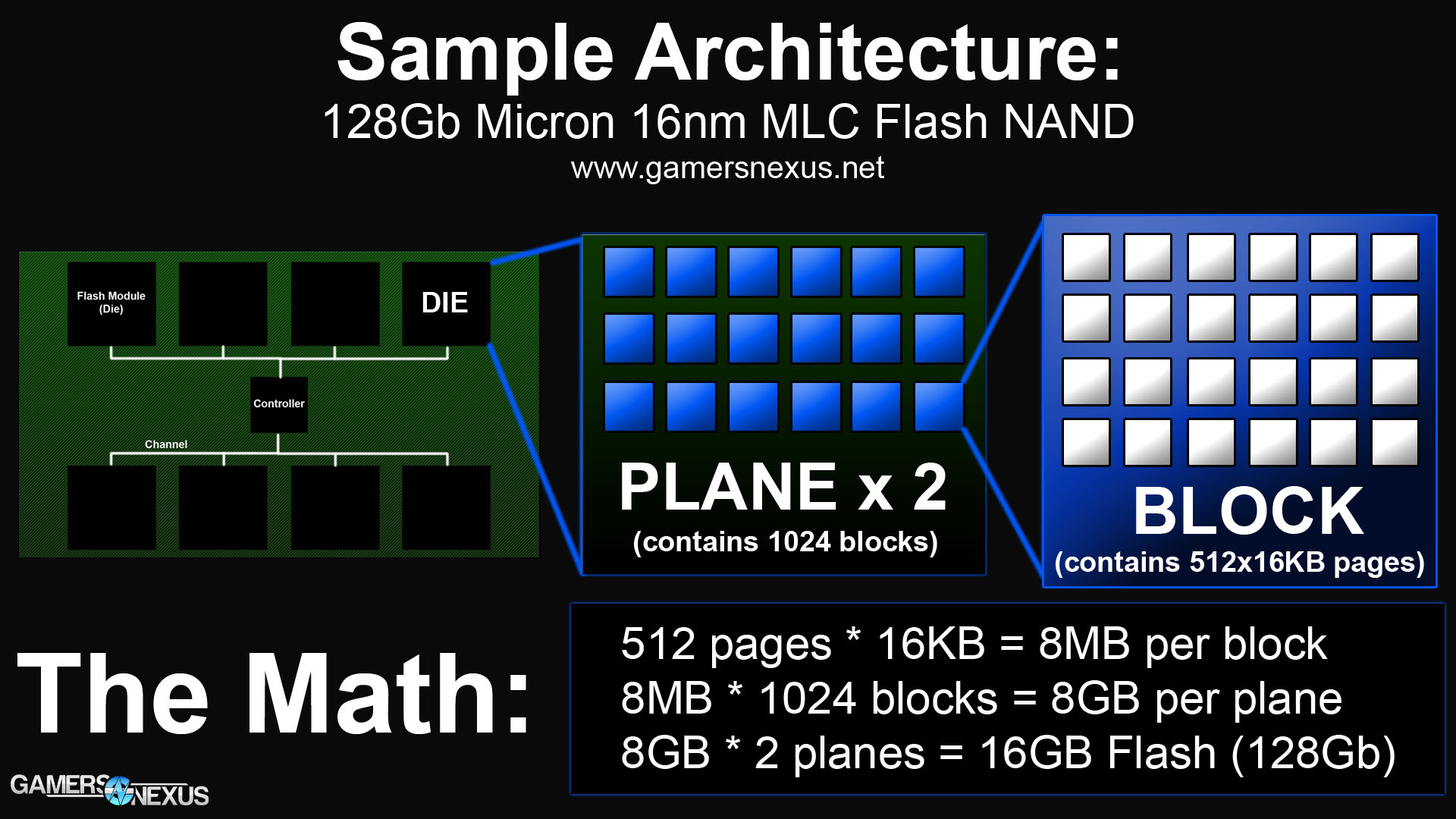 Sample Architecture:
128Gb Micron 16nm MLC Flash NAND
www.gamersnexus.net

Flash Module (Die)

DIE

Controller

Channel

PLANE x 2
(contains 1024 blocks)

BLOCK
(contains 512x16KB pages)

The Math:

512 pages * 16KB = 8MB per block
8MB * 1024 blocks = 8GB per plane
8GB * 2 planes = 16GB Flash (128Gb)

GAMERS NEXUS